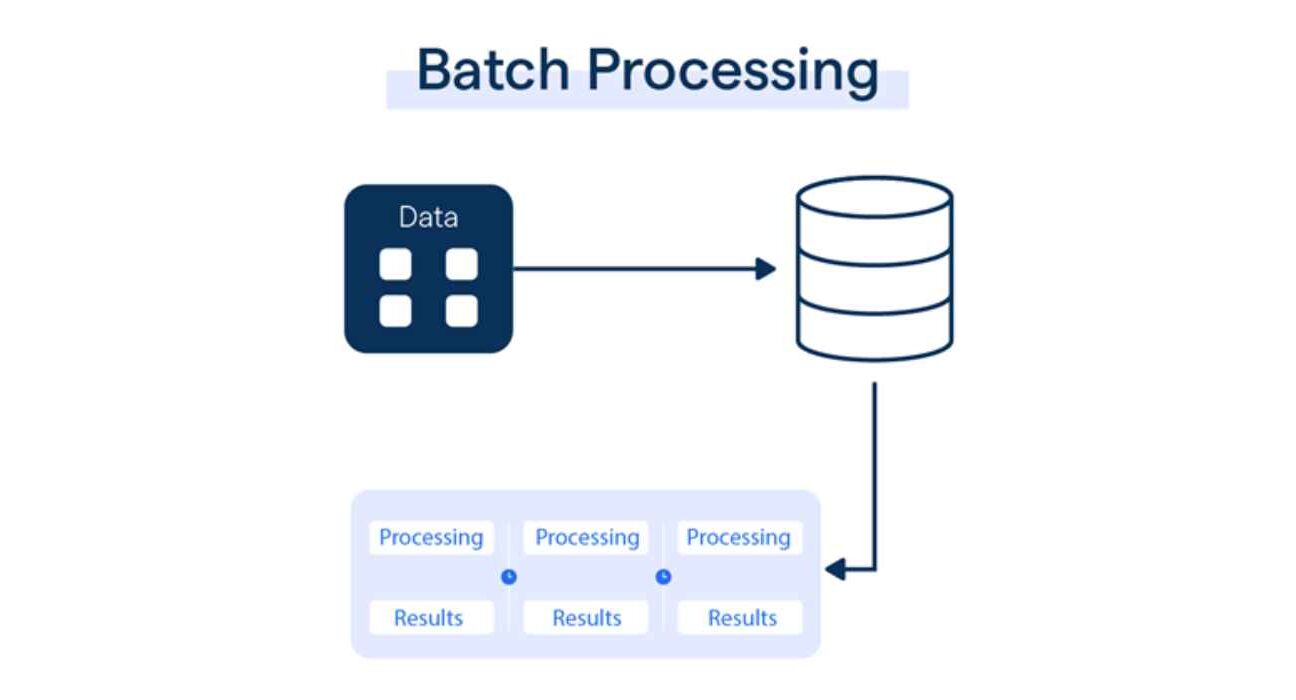 Batch Processing

Data

Processing
Results

Processing
Results

Processing
Results